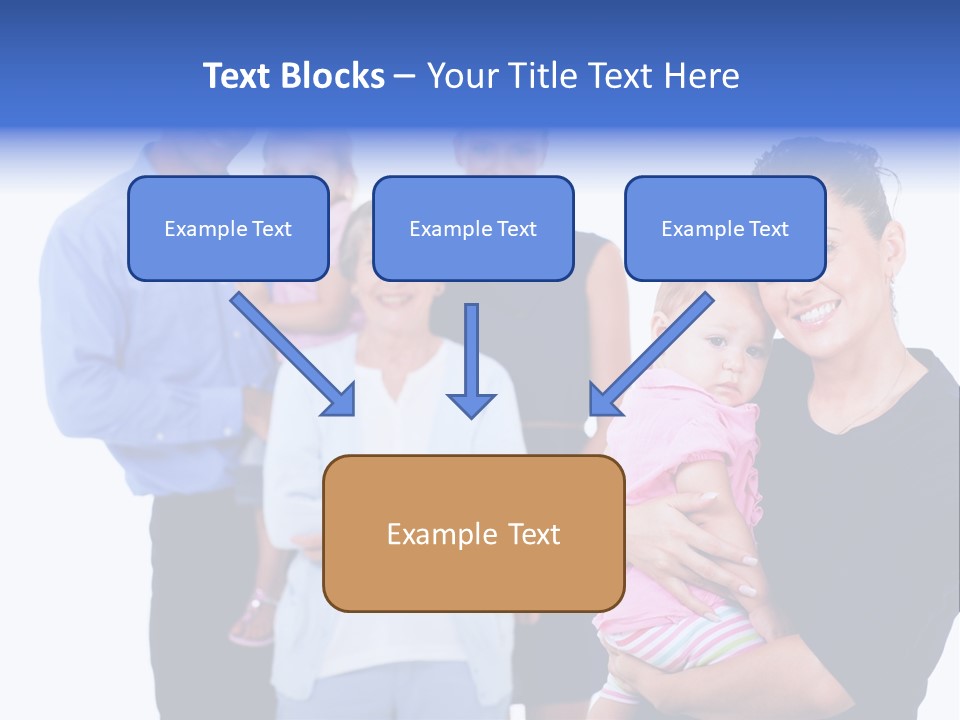 Text Blocks – Your Title Text Here

Example Text

Example Text

Example Text

Example Text